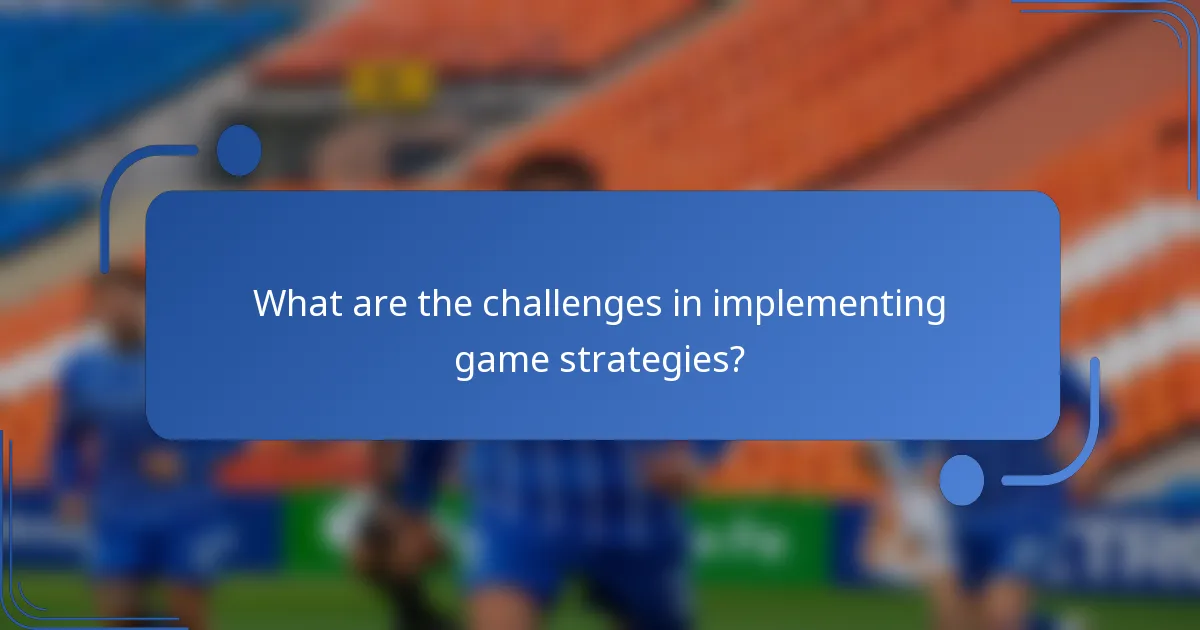 What are the challenges in implementing game strategies?